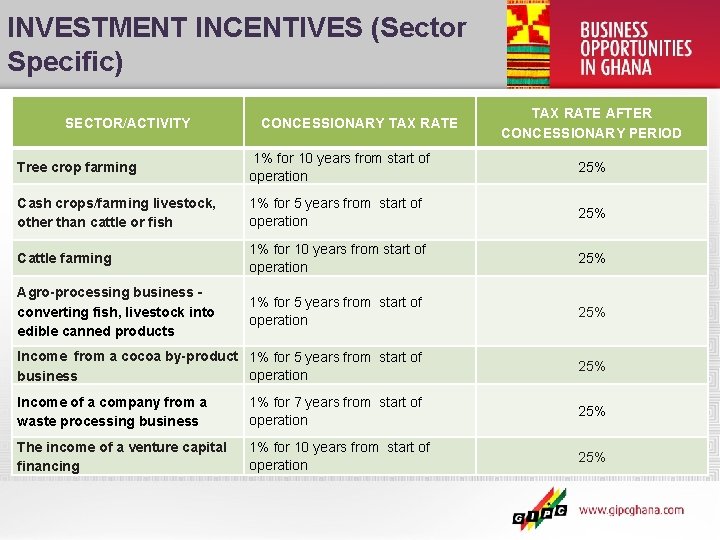 INVESTMENT INCENTIVES (Sector Specific)

BUSINESS OPPORTUNITIES IN GHANA

| SECTOR/ACTIVITY | CONCESSIONARY TAX RATE | TAX RATE AFTER CONCESSIONARY PERIOD |
|---|---|---|
| Tree crop farming | 1% for 10 years from start of operation | 25% |
| Cash crops/farming livestock, other than cattle or fish | 1% for 5 years from start of operation | 25% |
| Cattle farming | 1% for 10 years from start of operation | 25% |
| Agro-processing business - converting fish, livestock into edible canned products | 1% for 5 years from start of operation | 25% |
| Income from a cocoa by-product business | 1% for 5 years from start of operation | 25% |
| Income of a company from a waste processing business | 1% for 7 years from start of operation | 25% |
| The income of a venture capital financing | 1% for 10 years from start of operation | 25% |

GIPC

www.gipcghana.com